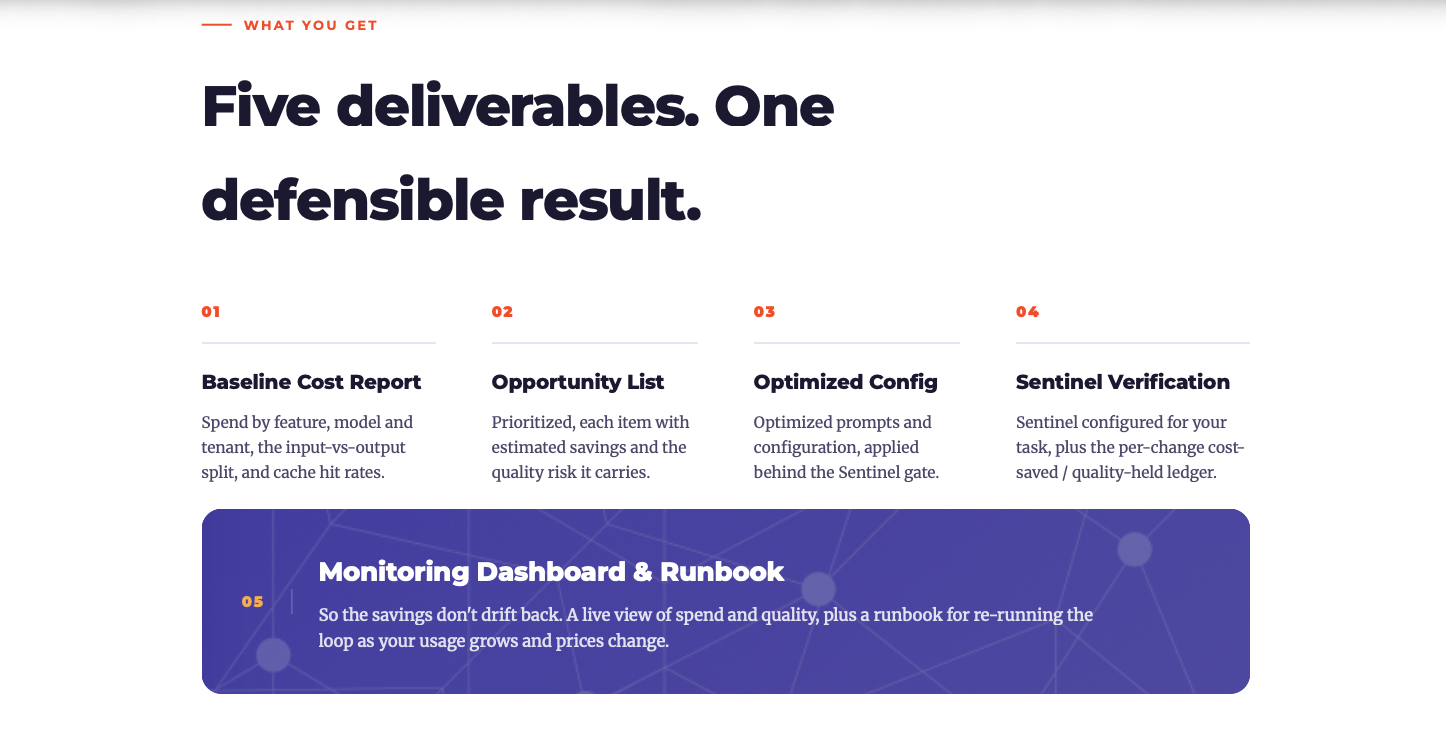 WHAT YOU GET

Five deliverables. One defensible result.

01

Baseline Cost Report

Spend by feature, model and tenant, the input-vs-output split, and cache hit rates.

02

Opportunity List

Prioritized, each item with estimated savings and the quality risk it carries.

03

Optimized Config

Optimized prompts and configuration, applied behind the Sentinel gate.

04

Sentinel Verification

Sentinel configured for your task, plus the per-change cost-saved / quality-held ledger.

05

Monitoring Dashboard & Runbook

So the savings don't drift back. A live view of spend and quality, plus a runbook for re-running the loop as your usage grows and prices change.